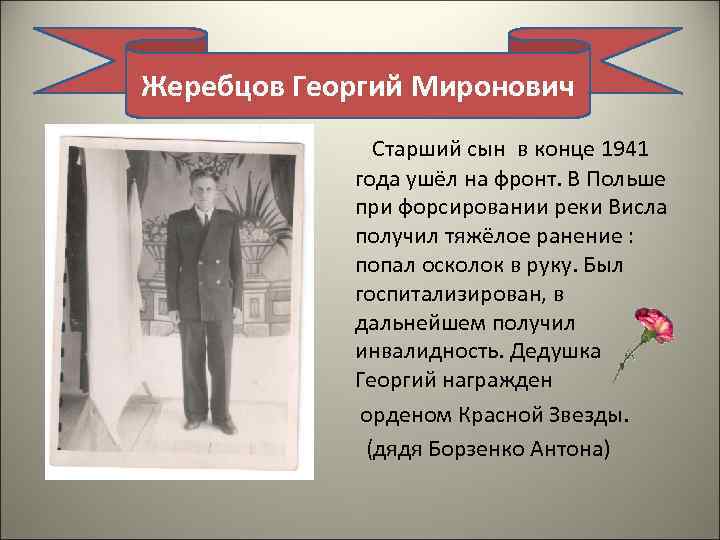 Жеребцов Георгий Миронович

Старший сын в конце 1941 года ушёл на фронт. В Польше при форсировании реки Висла получил тяжёлое ранение : попал осколок в руку. Был госпитализирован, в дальнейшем получил инвалидность. Дедушка Георгий награжден орденом Красной Звезды.
(дядя Борзенко Антона)